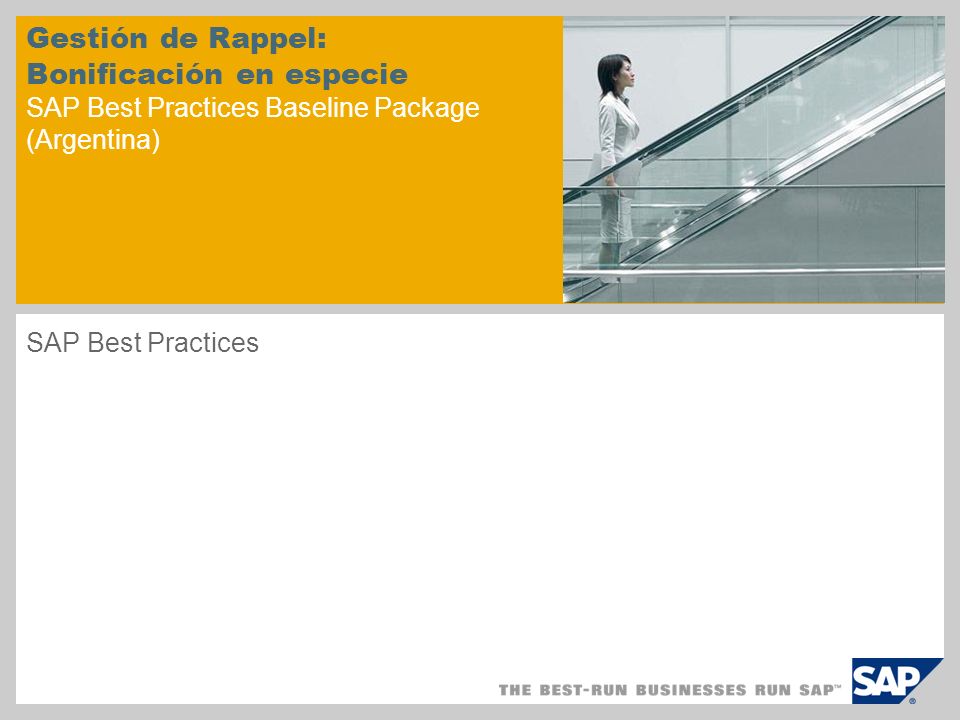 Gestión de Rappel:
Bonificación en especie
SAP Best Practices Baseline Package (Argentina)

SAP Best Practices

THE BEST-RUN BUSINESSES RUN SAP™

SAP®